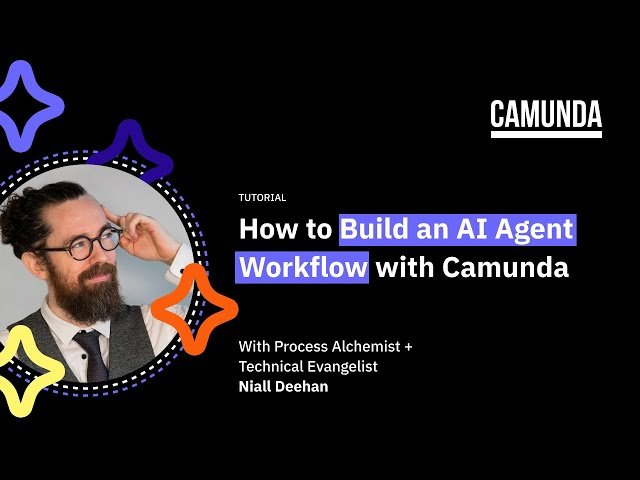 CAMUNDA

TUTORIAL

How to Build an AI Agent Workflow with Camunda

With Process Alchemist + Technical Evangelist
Niall Deehan